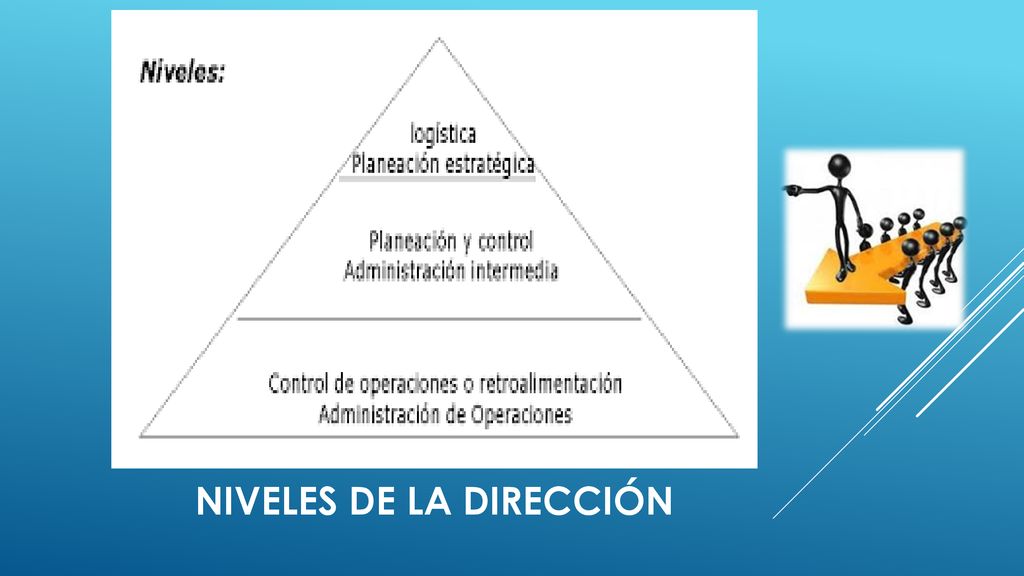 Niveles:

logística
Planeación estratégica

Planeación y control
Administración intermedia

Control de operaciones o retroalimentación
Administración de Operaciones

NIVELES DE LA DIRECCIÓN